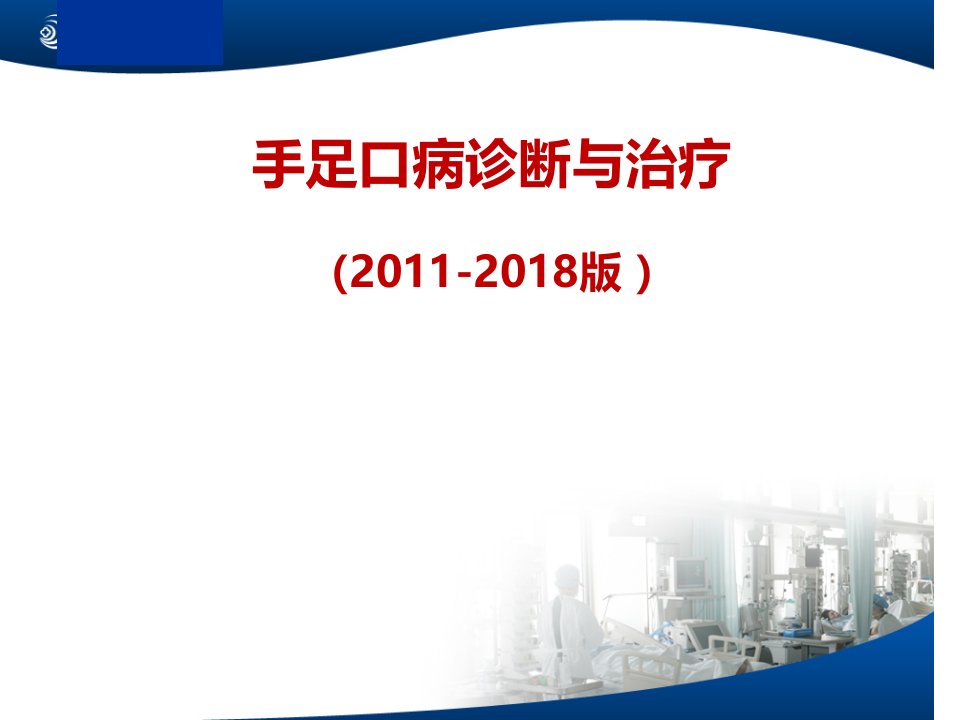 手足口病诊断与治疗

（2011-2018版）